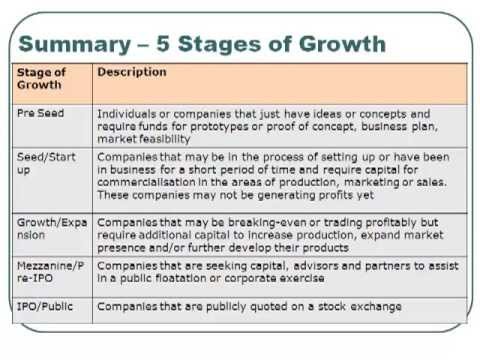 Summary – 5 Stages of Growth

| Stage of Growth | Description |
|---|---|
| Pre Seed | Individuals or companies that just have ideas or concepts and require funds for prototypes or proof of concept, business plan, market feasibility |
| Seed/Start up | Companies that may be in the process of setting up or have been in business for a short period of time and require capital for commercialisation in the areas of production, marketing or sales. These companies may not be generating profits yet |
| Growth/Expansion | Companies that may be breaking-even or trading profitably but require additional capital to increase production, expand market presence and/or further develop their products |
| Mezzanine/Pre-IPO | Companies that are seeking capital, advisors and partners to assist in a public floatation or corporate exercise |
| IPO/Public | Companies that are publicly quoted on a stock exchange |